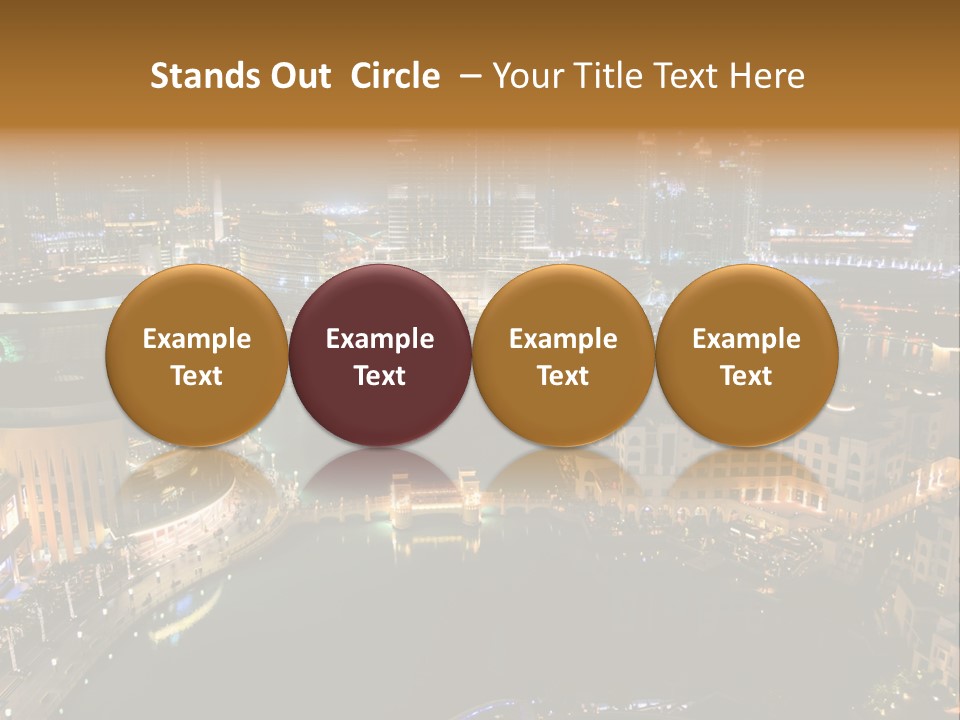 Stands Out  Circle  – Your Title Text Here

Example Text

Example Text

Example Text

Example Text